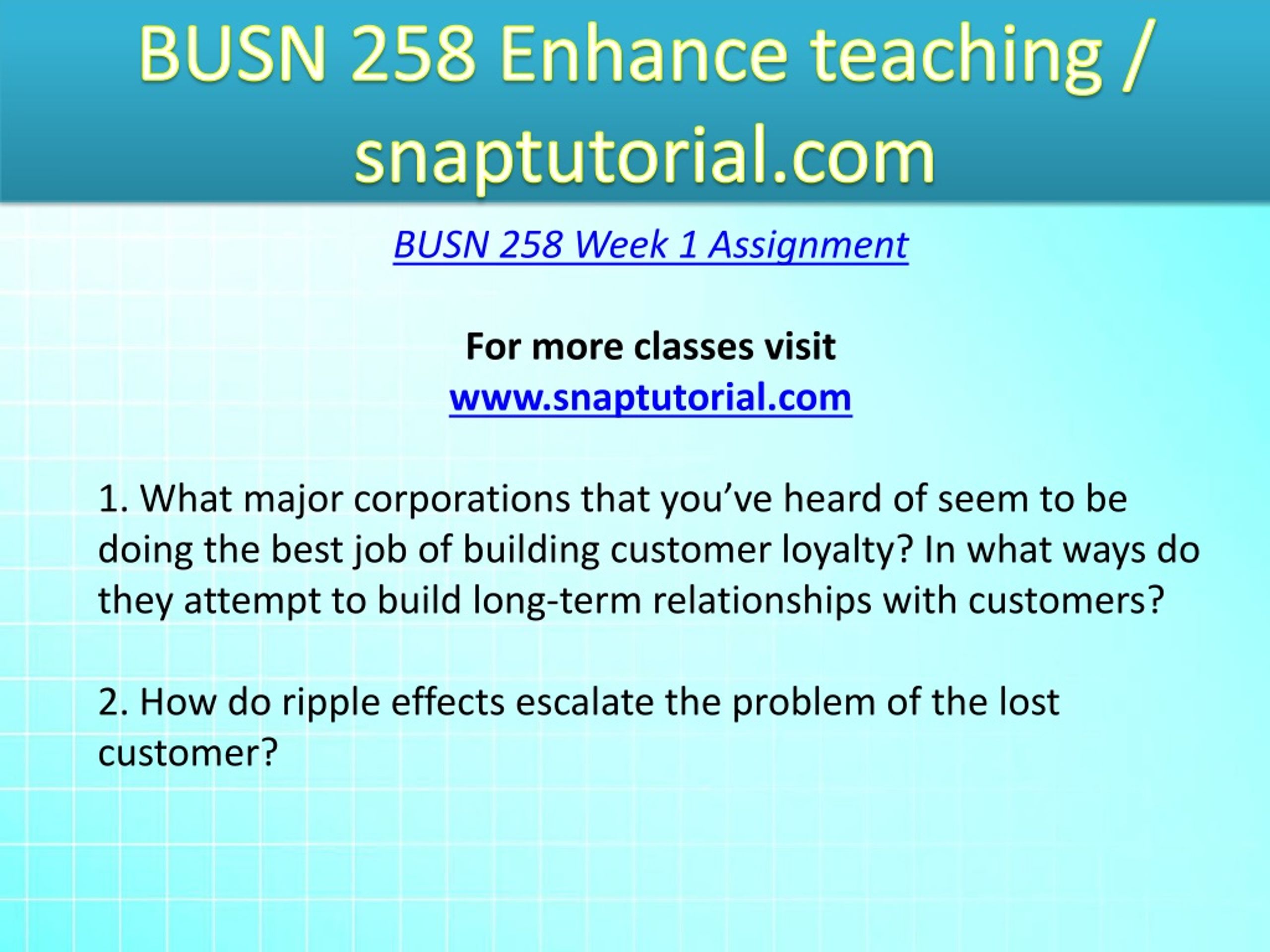 BUSN 258 Enhance teaching / snaptutorial.com

BUSN 258 Week 1 Assignment

For more classes visit
www.snaptutorial.com

1. What major corporations that you’ve heard of seem to be doing the best job of building customer loyalty? In what ways do they attempt to build long-term relationships with customers?

2. How do ripple effects escalate the problem of the lost customer?